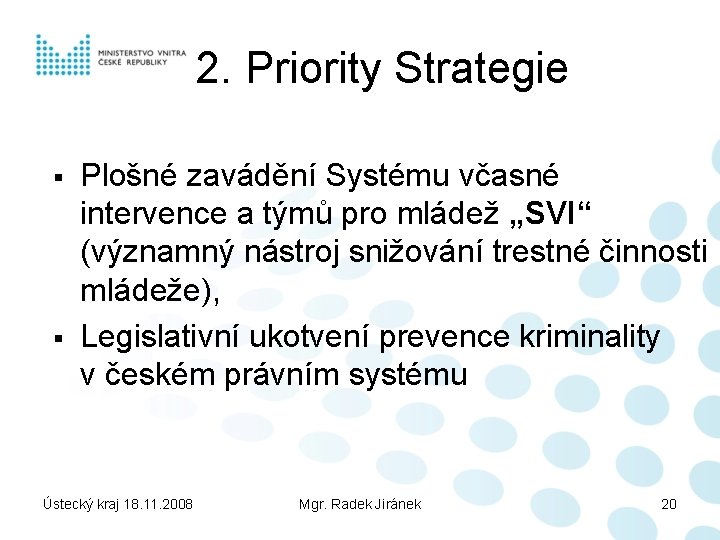 MINISTERSTVO VNITRA ČESKÉ REPUBLIKY

2. Priority Strategie

▪ Plošné zavádění Systému včasné intervence a týmů pro mládež „SVI“ (významný nástroj snižování trestné činnosti mládeže),

▪ Legislativní ukotvení prevence kriminality v českém právním systému

Ústecký kraj 18.11.2008  Mgr. Radek Jiránek  20